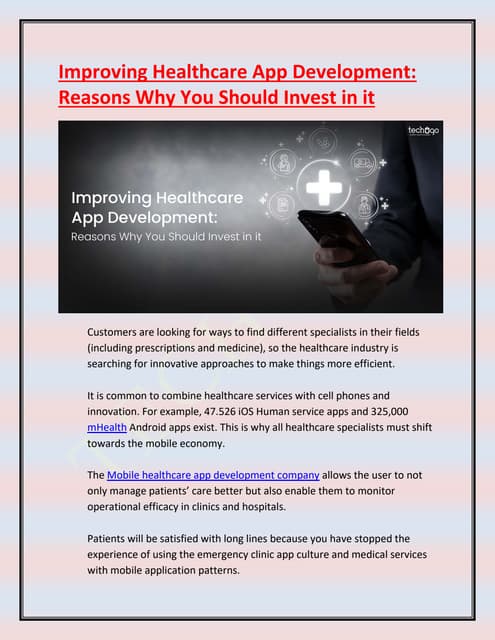 Improving Healthcare App Development: Reasons Why You Should Invest in it

techugo

Improving Healthcare App Development:
Reasons Why You Should Invest in it

Customers are looking for ways to find different specialists in their fields (including prescriptions and medicine), so the healthcare industry is searching for innovative approaches to make things more efficient.

It is common to combine healthcare services with cell phones and innovation. For example, 47.526 iOS Human service apps and 325,000 mHealth Android apps exist. This is why all healthcare specialists must shift towards the mobile economy.

The Mobile healthcare app development company allows the user to not only manage patients' care better but also enable them to monitor operational efficacy in clinics and hospitals.

Patients will be satisfied with long lines because you have stopped the experience of using the emergency clinic app culture and medical services with mobile application patterns.